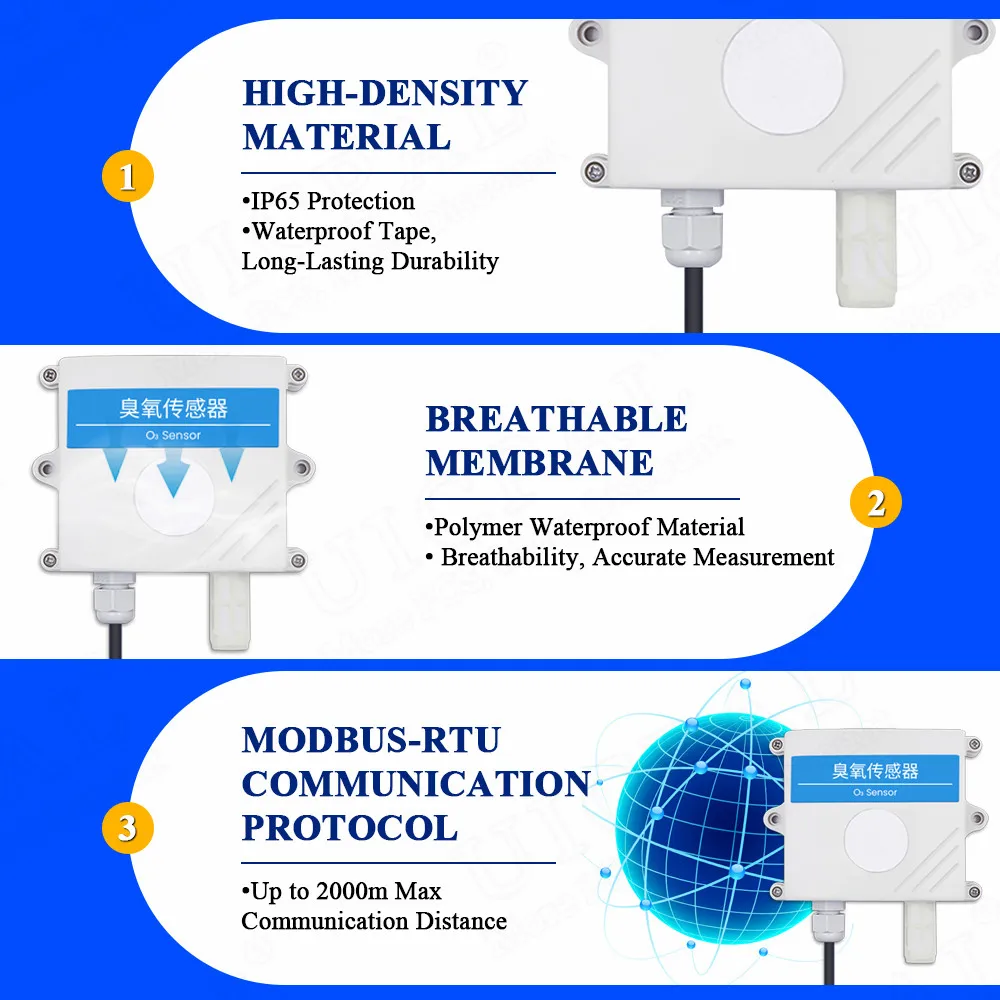 1

HIGH-DENSITY MATERIAL

•IP65 Protection
•Waterproof Tape, Long-Lasting Durability

臭氧传感器
$O_3$ Sensor

BREATHABLE MEMBRANE

2

•Polymer Waterproof Material
• Breathability, Accurate Measurement

3

MODBUS-RTU COMMUNICATION PROTOCOL

•Up to 2000m Max Communication Distance

臭氧传感器
$O_3$ Sensor